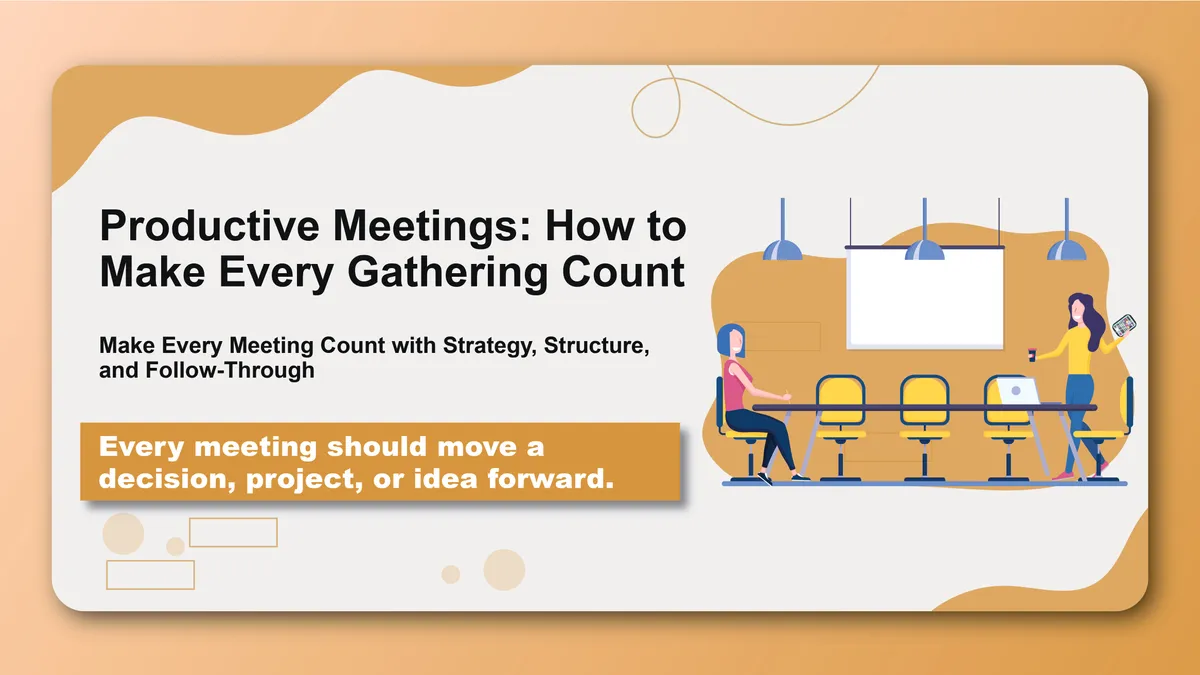 Productive Meetings: How to Make Every Gathering Count

Make Every Meeting Count with Strategy, Structure, and Follow-Through

Every meeting should move a decision, project, or idea forward.